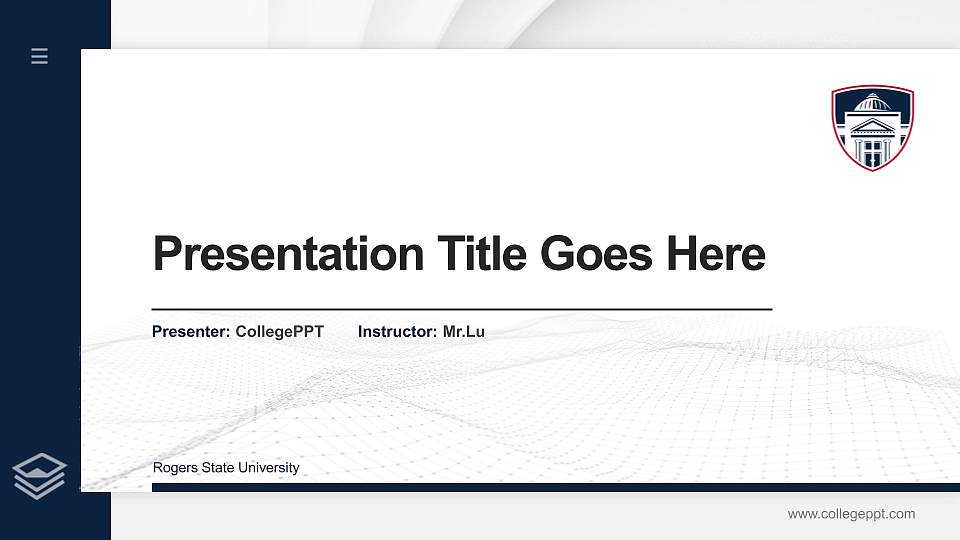 Presentation Title Goes Here

Presenter: CollegePPT Instructor: Mr.Lu

Rogers State University

www.collegeppt.com